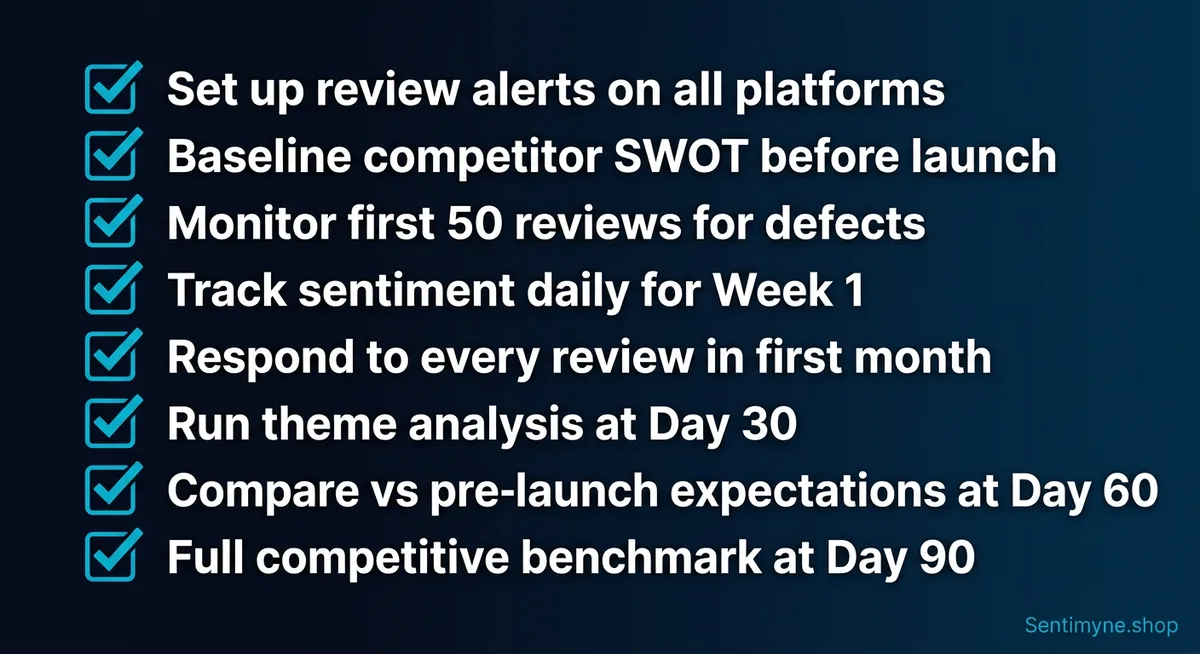 Set up review alerts on all platforms
Baseline competitor SWOT before launch
Monitor first 50 reviews for defects
Track sentiment daily for Week 1
Respond to every review in first month
Run theme analysis at Day 30
Compare vs pre-launch expectations at Day 60
Full competitive benchmark at Day 90

Sentimyne.shop